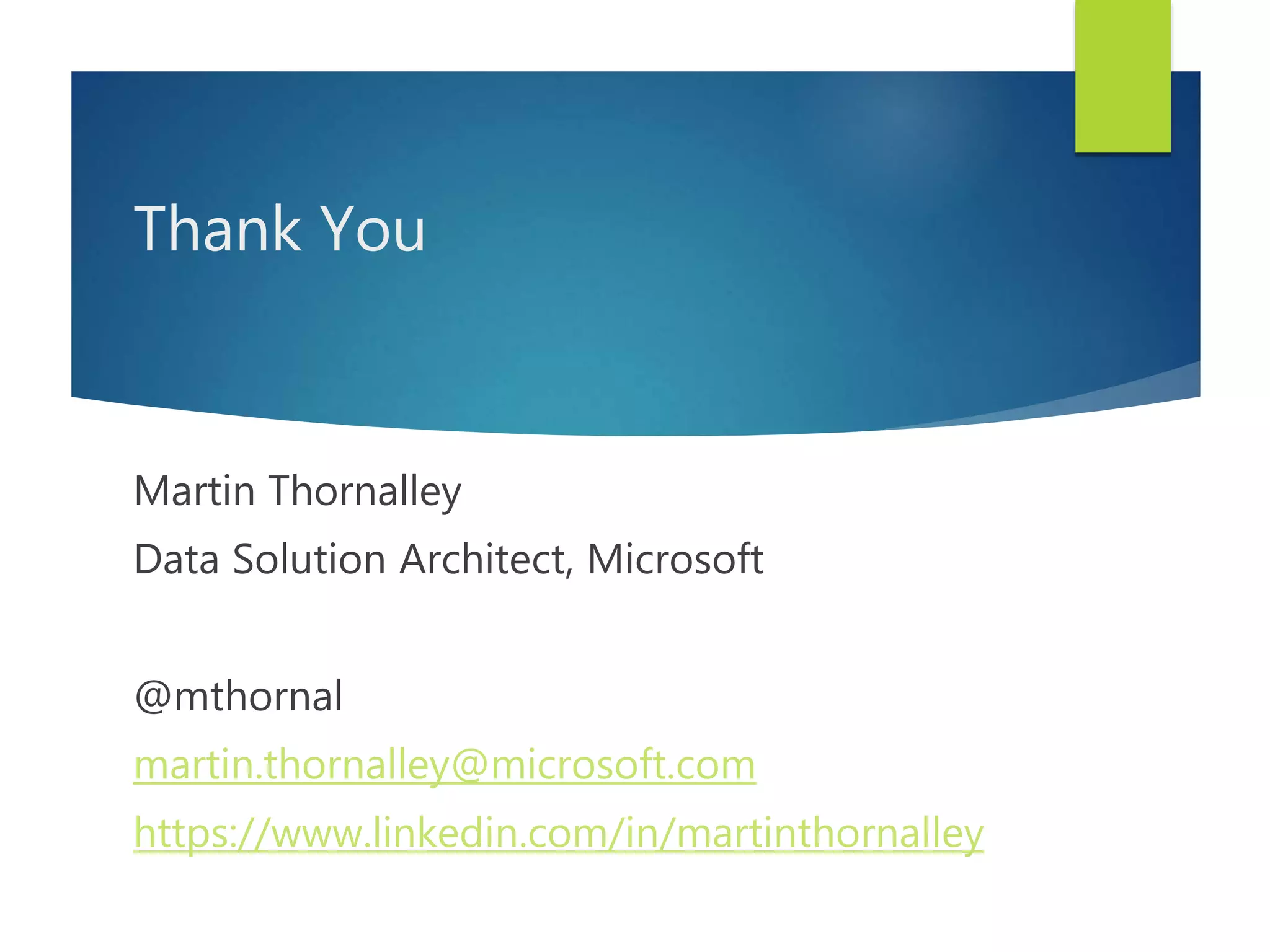 Thank You

Martin Thornalley

Data Solution Architect, Microsoft

@mthornal

martin.thornalley@microsoft.com

https://www.linkedin.com/in/martinthornalley